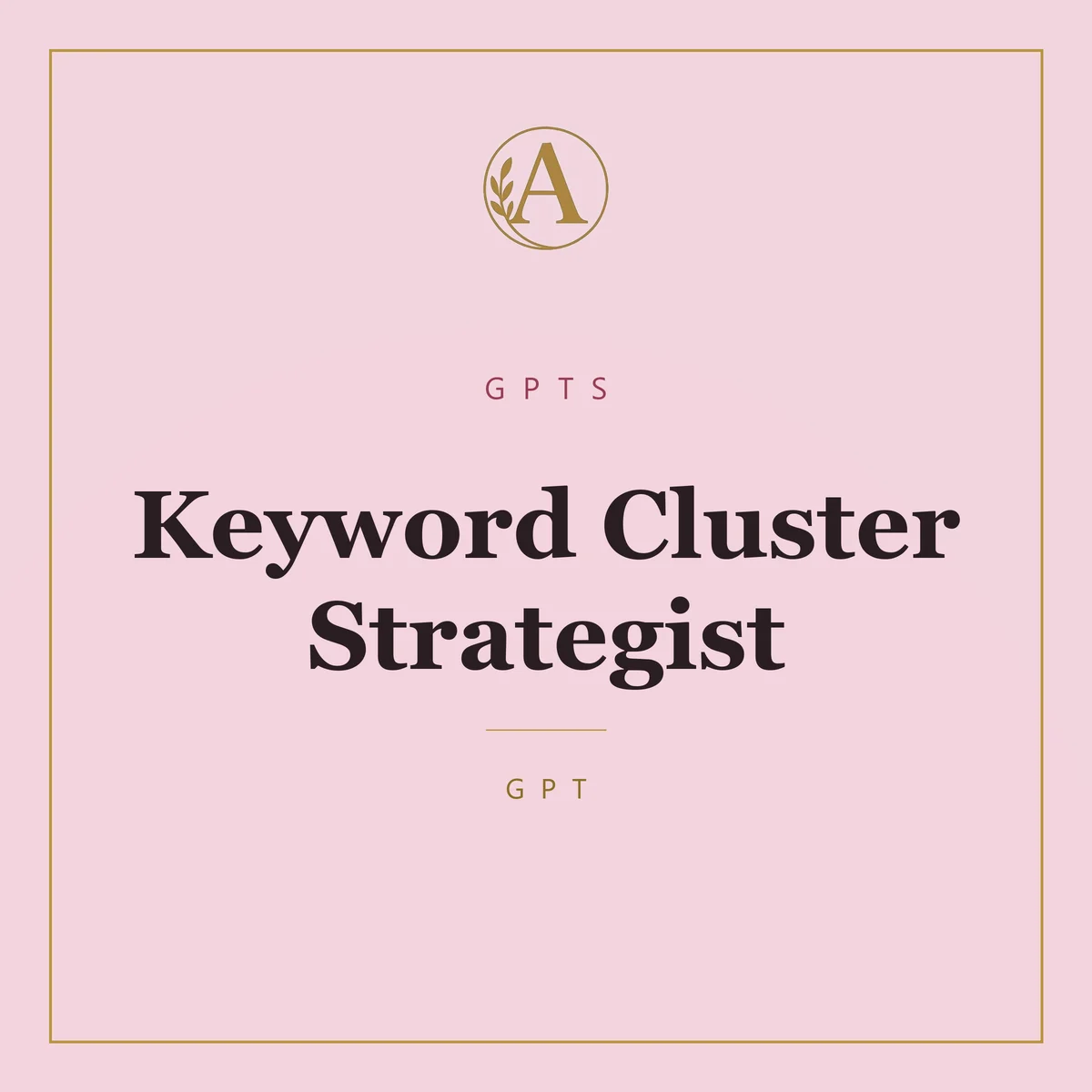 A

GPTS

Keyword Cluster Strategist

GPT